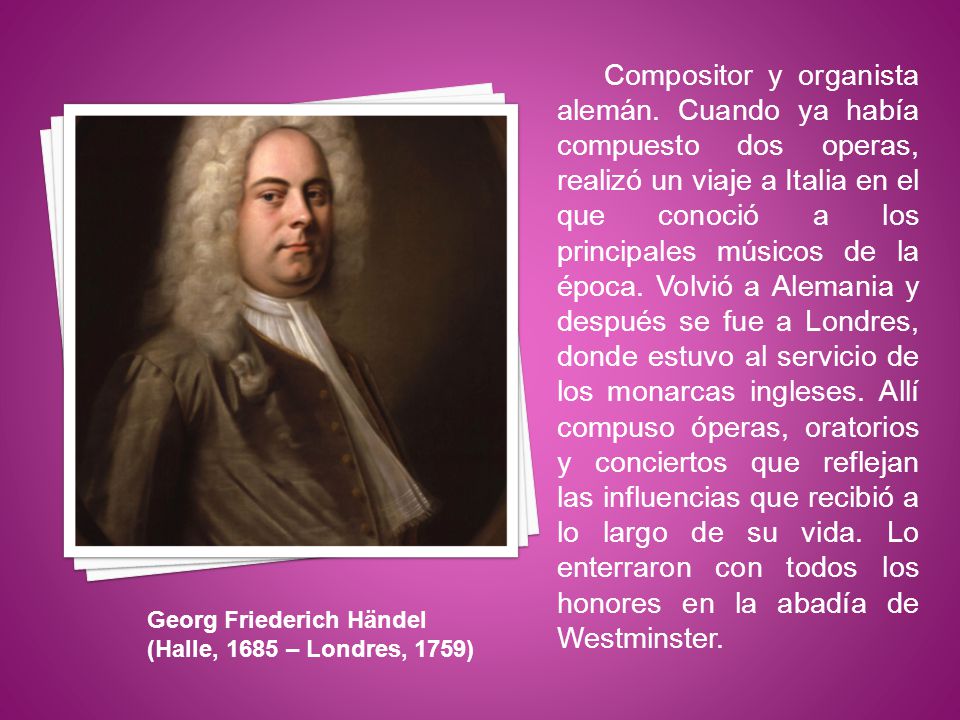 Compositor y organista alemán. Cuando ya había compuesto dos operas, realizó un viaje a Italia en el que conoció a los principales músicos de la época. Volvió a Alemania y después se fue a Londres, donde estuvo al servicio de los monarcas ingleses. Allí compuso óperas, oratorios y conciertos que reflejan las influencias que recibió a lo largo de su vida. Lo enterraron con todos los honores en la abadía de Westminster.

Georg Friederich Händel
(Halle, 1685 – Londres, 1759)